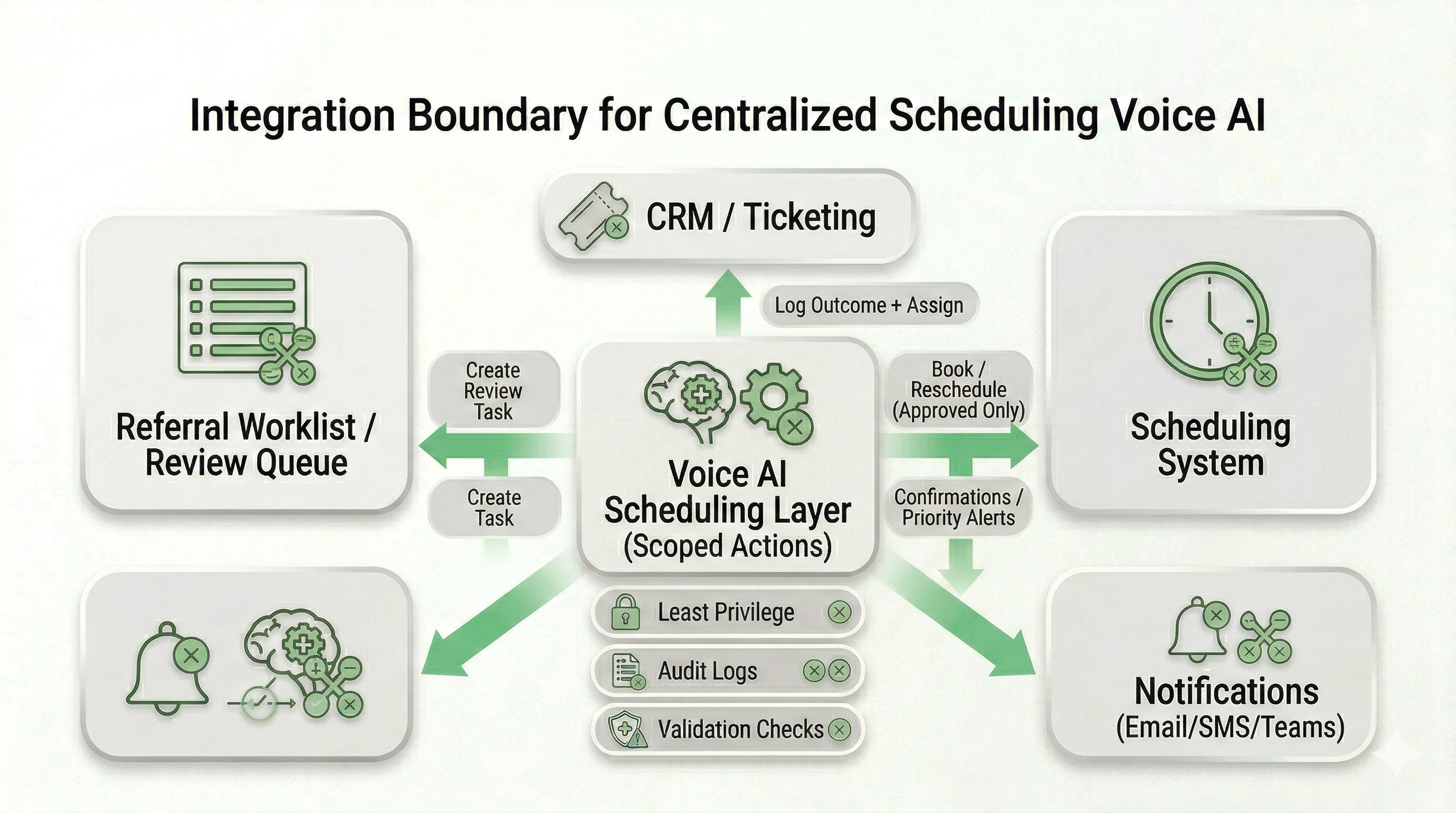 Integration Boundary for Centralized Scheduling Voice AI

CRM / Ticketing

Log Outcome + Assign

Referral Worklist / Review Queue

Create Review Task

Create Task

Voice AI Scheduling Layer (Scoped Actions)

Book / Reschedule (Approved Only)

Confirmations / Priority Alerts

Scheduling System

Least Privilege

Audit Logs

Validation Checks

Notifications (Email/SMS/Teams)